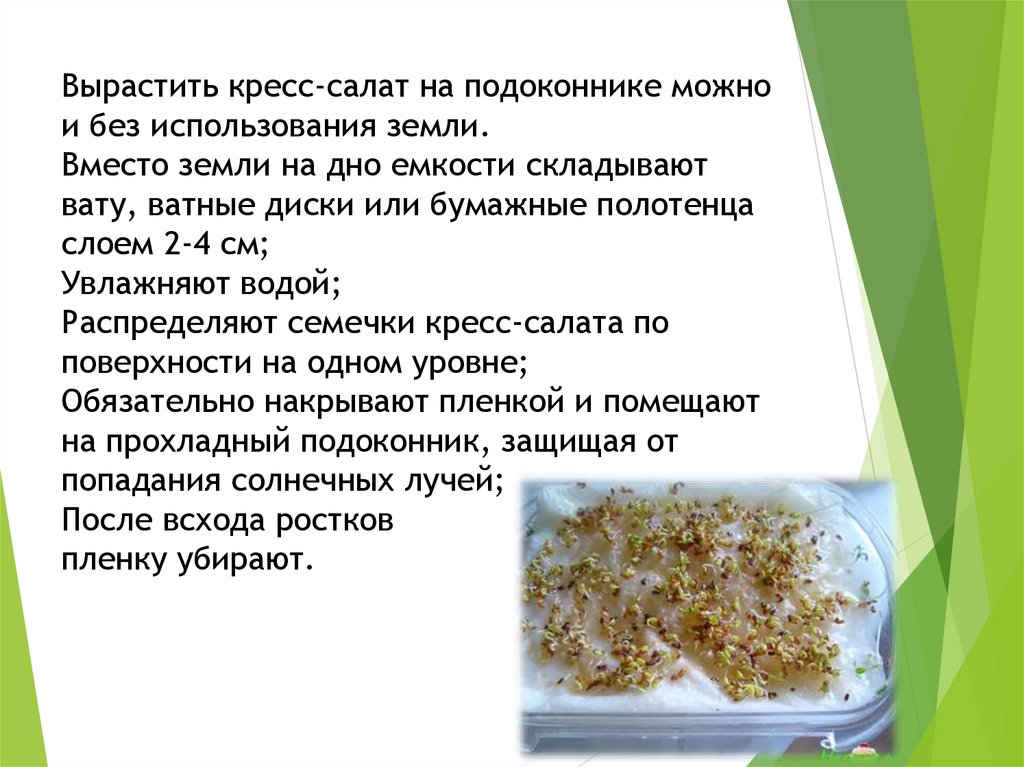 Вырастить кресс-салат на подоконнике можно и без использования земли.
Вместо земли на дно емкости складывают вату, ватные диски или бумажные полотенца слоем 2-4 см;
Увлажняют водой;
Распределяют семечки кресс-салата по поверхности на одном уровне;
Обязательно накрывают пленкой и помещают на прохладный подоконник, защищая от попадания солнечных лучей;
После всхода ростков пленку убирают.